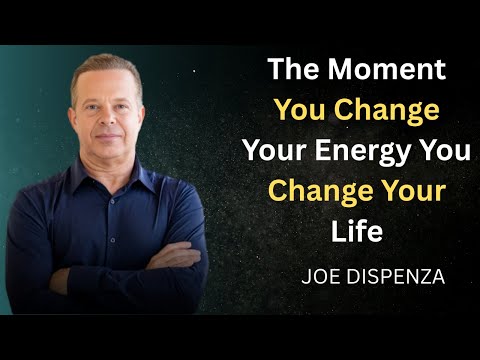 The Moment You Change Your Energy You Change Your Life

JOE DISPENZA